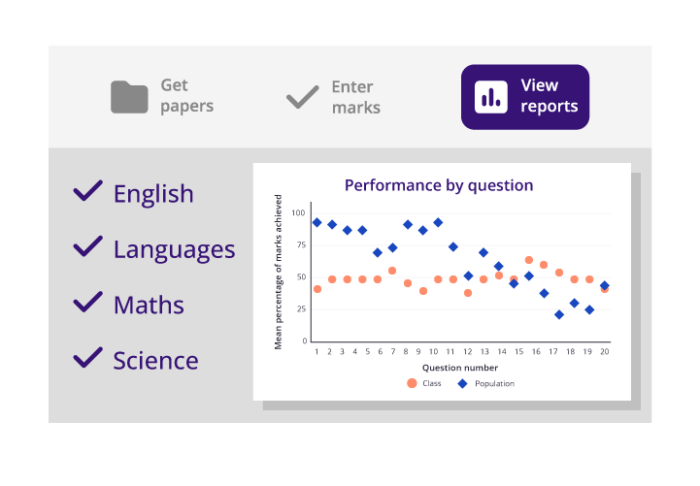 Get papers

Enter marks

View reports

English

Languages

Maths

Science

Performance by question

Mean percentage of marks achieved

100
75
50
25
0

1 2 3 4 5 6 7 8 9 10 11 12 13 14 15 16 17 18 19 20

Question number

Class Population